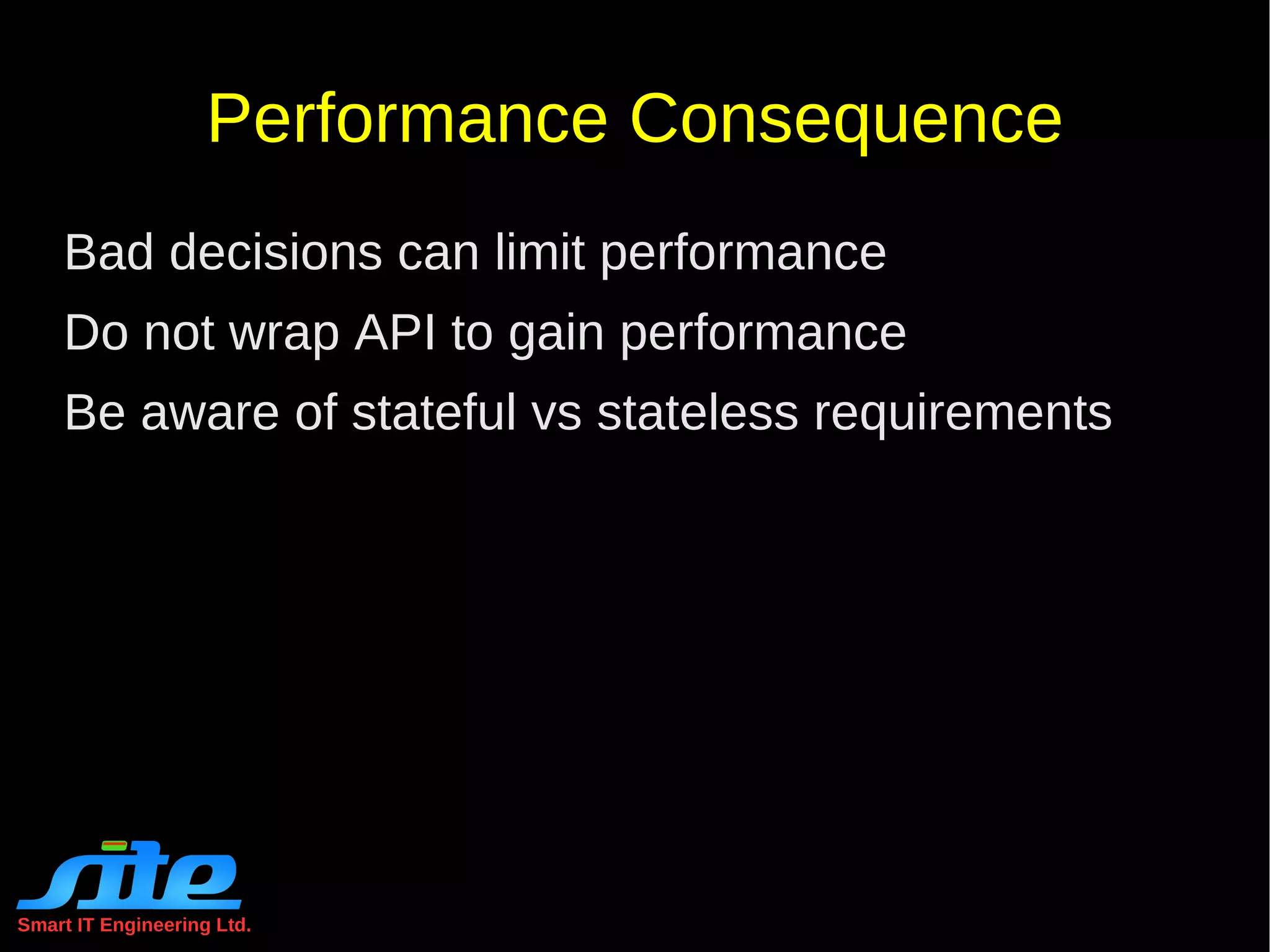 Performance Consequence

Bad decisions can limit performance

Do not wrap API to gain performance

Be aware of stateful vs stateless requirements

site
Smart IT Engineering Ltd.